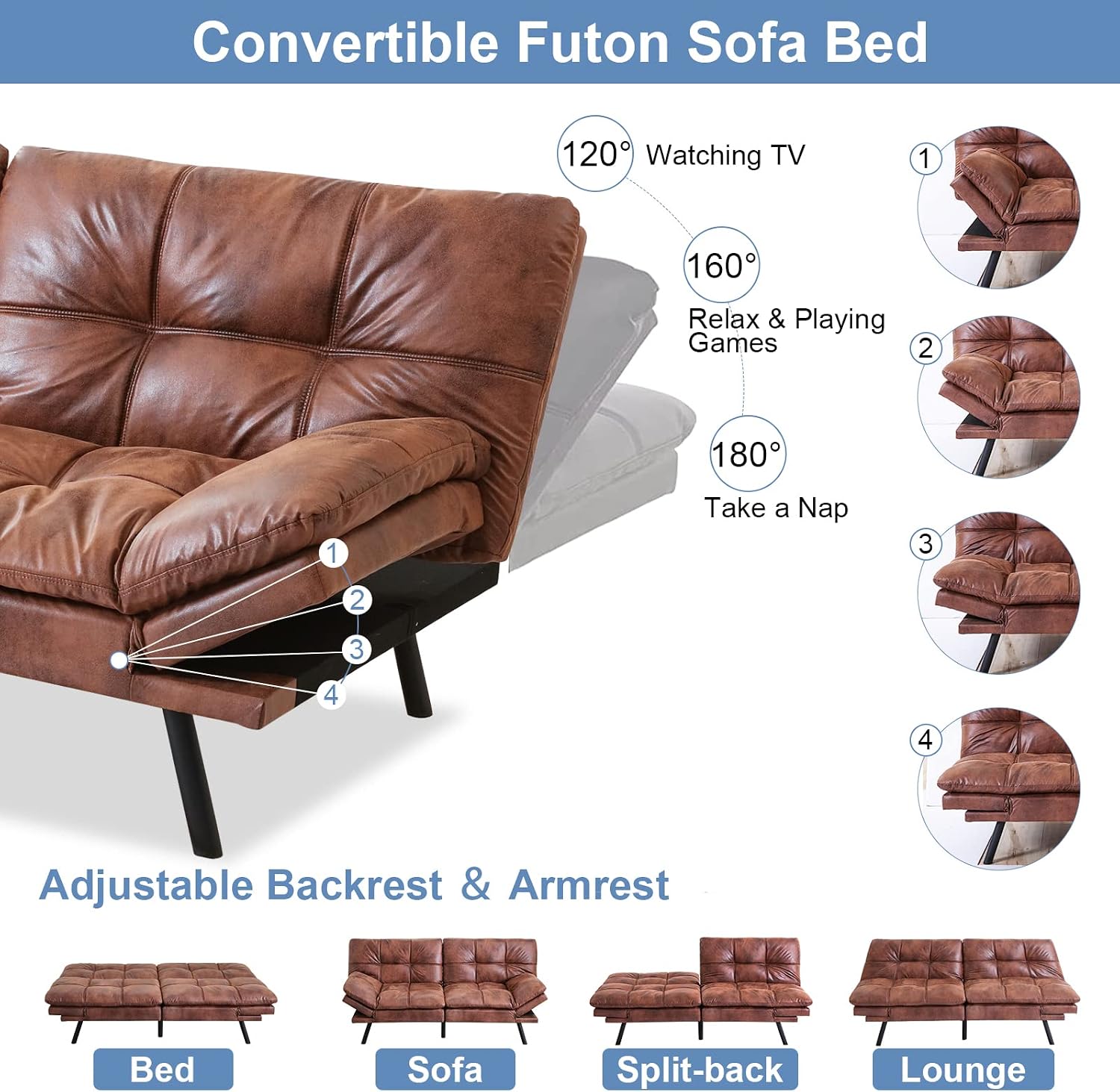 Convertible Futon Sofa Bed

120° Watching TV

160° Relax & Playing Games

180° Take a Nap

1
2
3
4

1
2
3
4

Adjustable Backrest & Armrest

Bed

Sofa

Split-back

Lounge